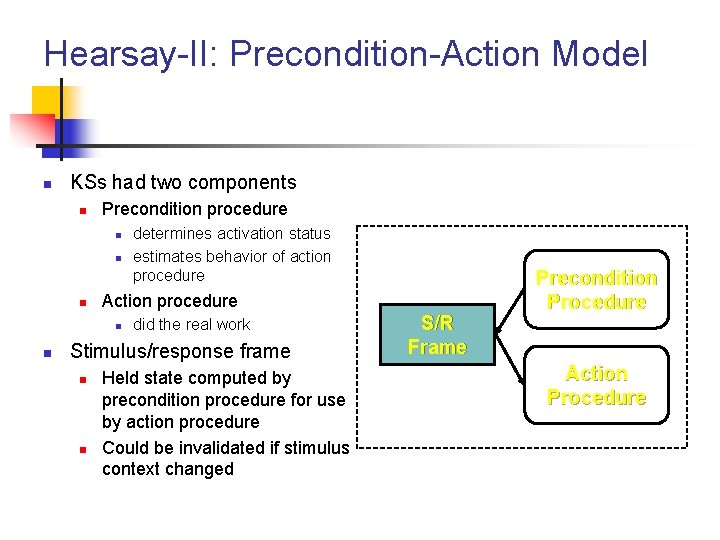 Hearsay-II: Precondition-Action Model

KSs had two components

Precondition procedure

determines activation status

estimates behavior of action procedure

Action procedure

did the real work

Stimulus/response frame

Held state computed by precondition procedure for use by action procedure

Could be invalidated if stimulus context changed

S/R Frame

Precondition Procedure

Action Procedure